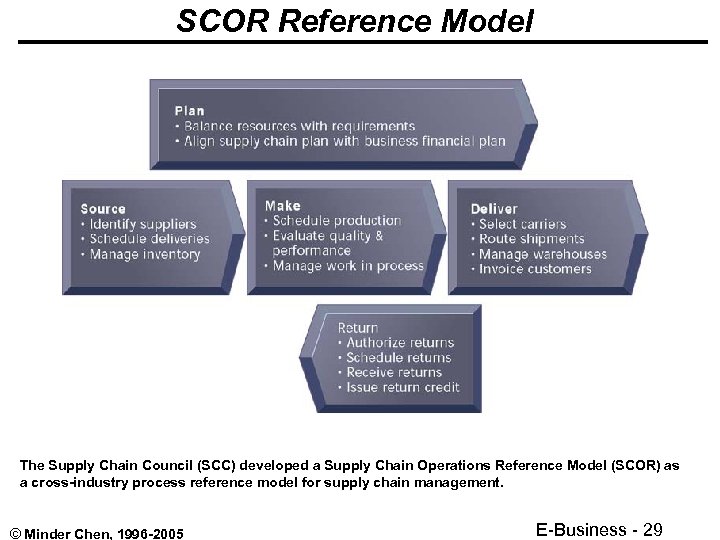 SCOR Reference Model

Plan
• Balance resources with requirements
• Align supply chain plan with business financial plan

Source
• Identify suppliers
• Schedule deliveries
• Manage inventory

Make
• Schedule production
• Evaluate quality & performance
• Manage work in process

Deliver
• Select carriers
• Route shipments
• Manage warehouses
• Invoice customers

Return
• Authorize returns
• Schedule returns
• Receive returns
• Issue return credit

The Supply Chain Council (SCC) developed a Supply Chain Operations Reference Model (SCOR) as a cross-industry process reference model for supply chain management.

© Minder Chen, 1996-2005

E-Business - 29